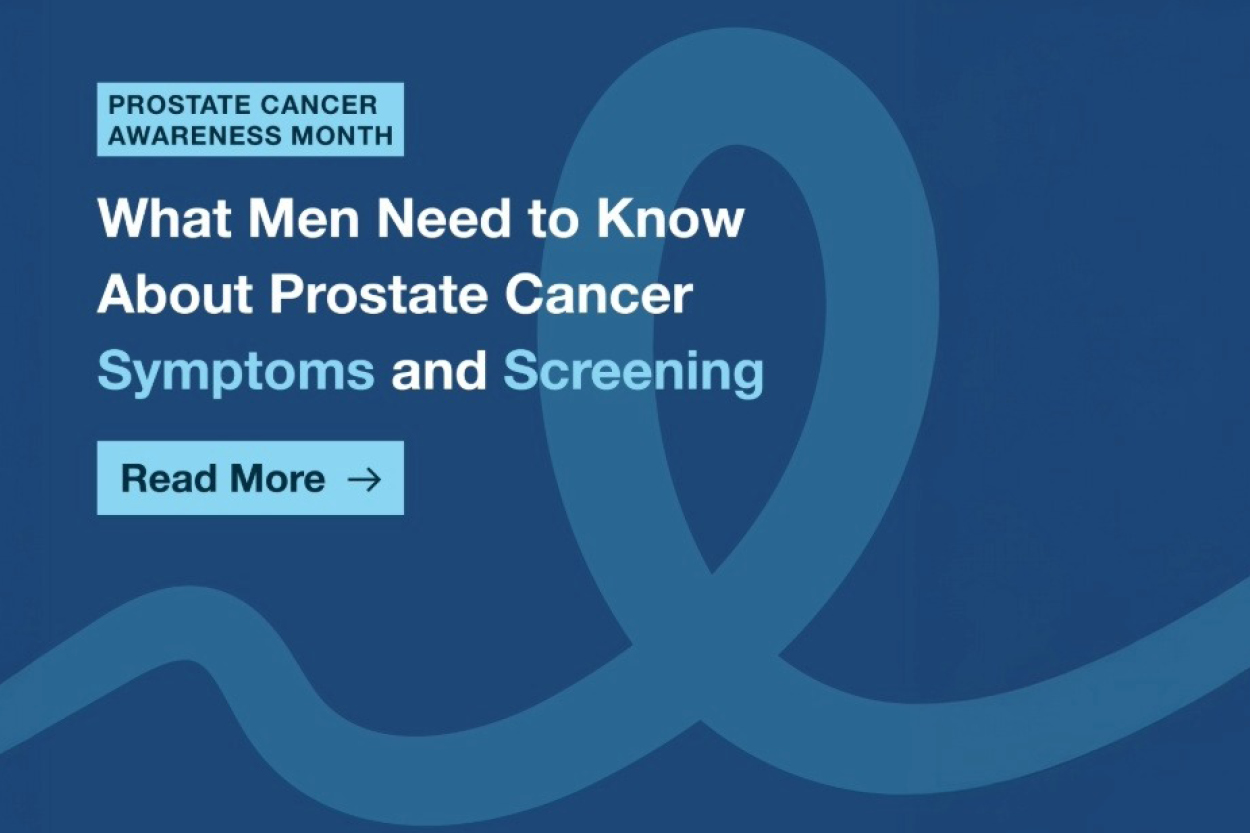 PROSTATE CANCER AWARENESS MONTH

What Men Need to Know About Prostate Cancer Symptoms and Screening

Read More →